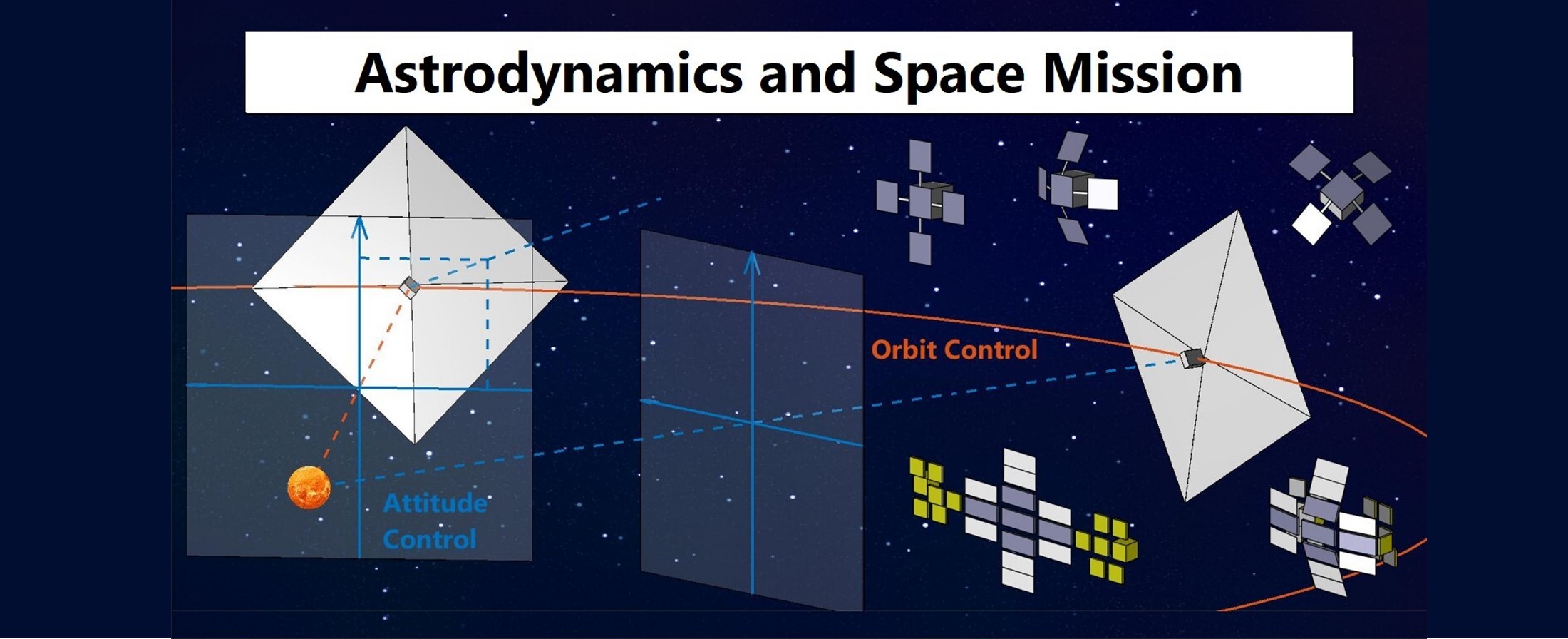 Astrodynamics and Space Mission

Orbit Control

Attitude Control